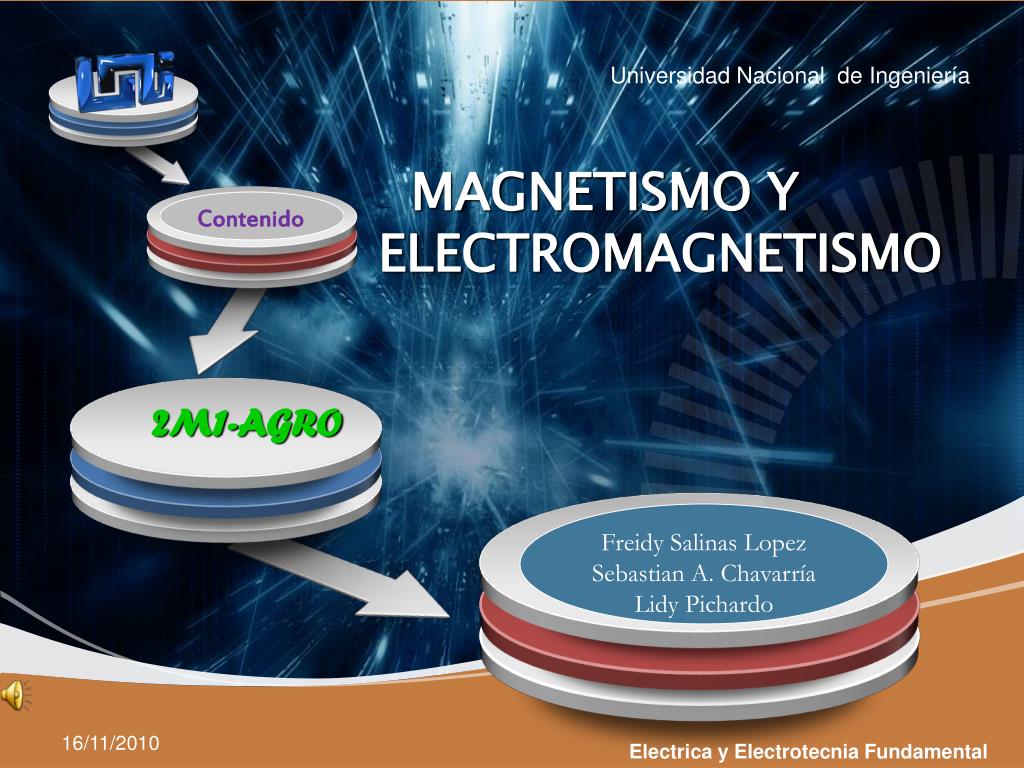 Universidad Nacional de Ingeniería

Contenido

MAGNETISMO Y ELECTROMAGNETISMO

2M1-AGRO

Freidy Salinas Lopez
Sebastian A. Chavarría
Lidy Pichardo

16/11/2010

Electrica y Electrotecnia Fundamental